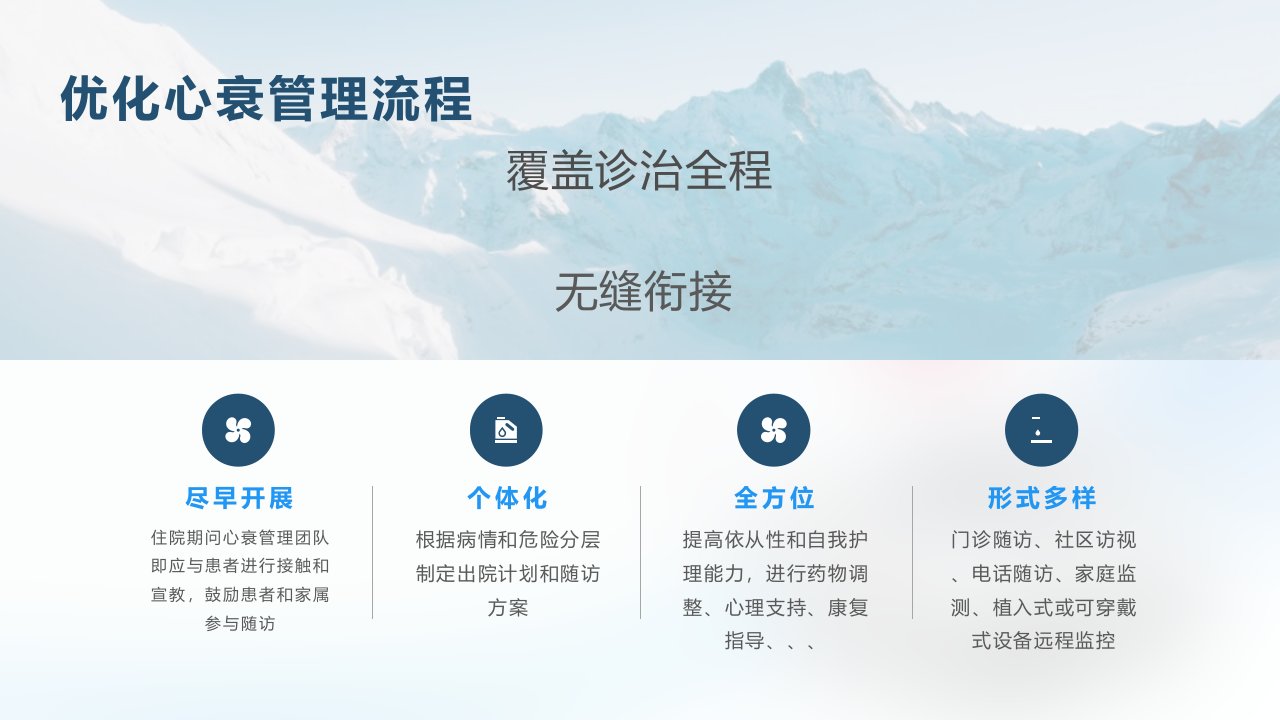 优化心衰管理流程

覆盖诊治全程

无缝衔接

尽早开展

住院期间心衰管理团队即应与患者进行接触和宣教，鼓励患者和家属参与随访

个体化

根据病情和危险分层制定出院计划和随访方案

全方位

提高依从性和自我护理能力，进行药物调整、心理支持、康复指导、、、

形式多样

门诊随访、社区访视、电话随访、家庭监测、植入式或可穿戴式设备远程监控